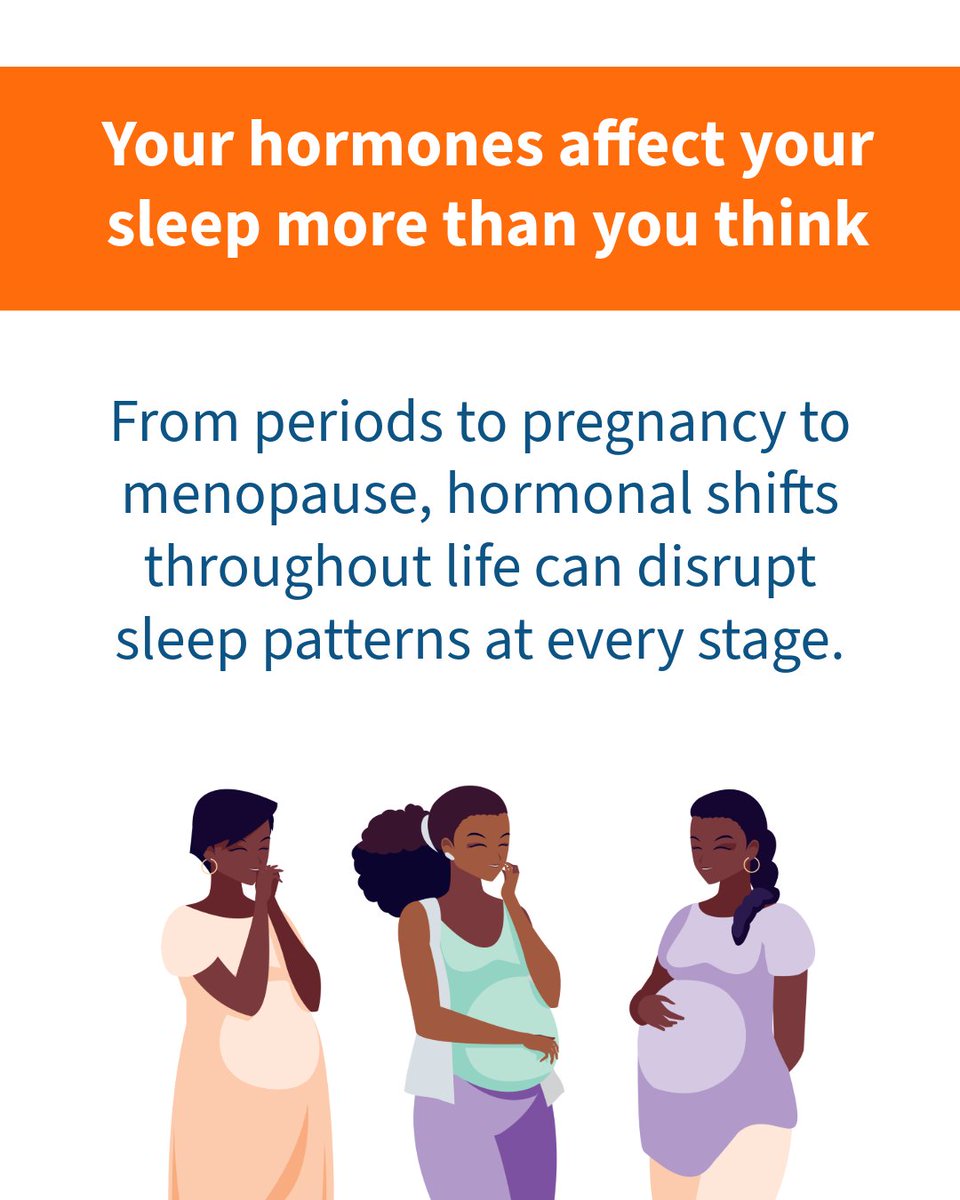 Your hormones affect your sleep more than you think

From periods to pregnancy to menopause, hormonal shifts throughout life can disrupt sleep patterns at every stage.